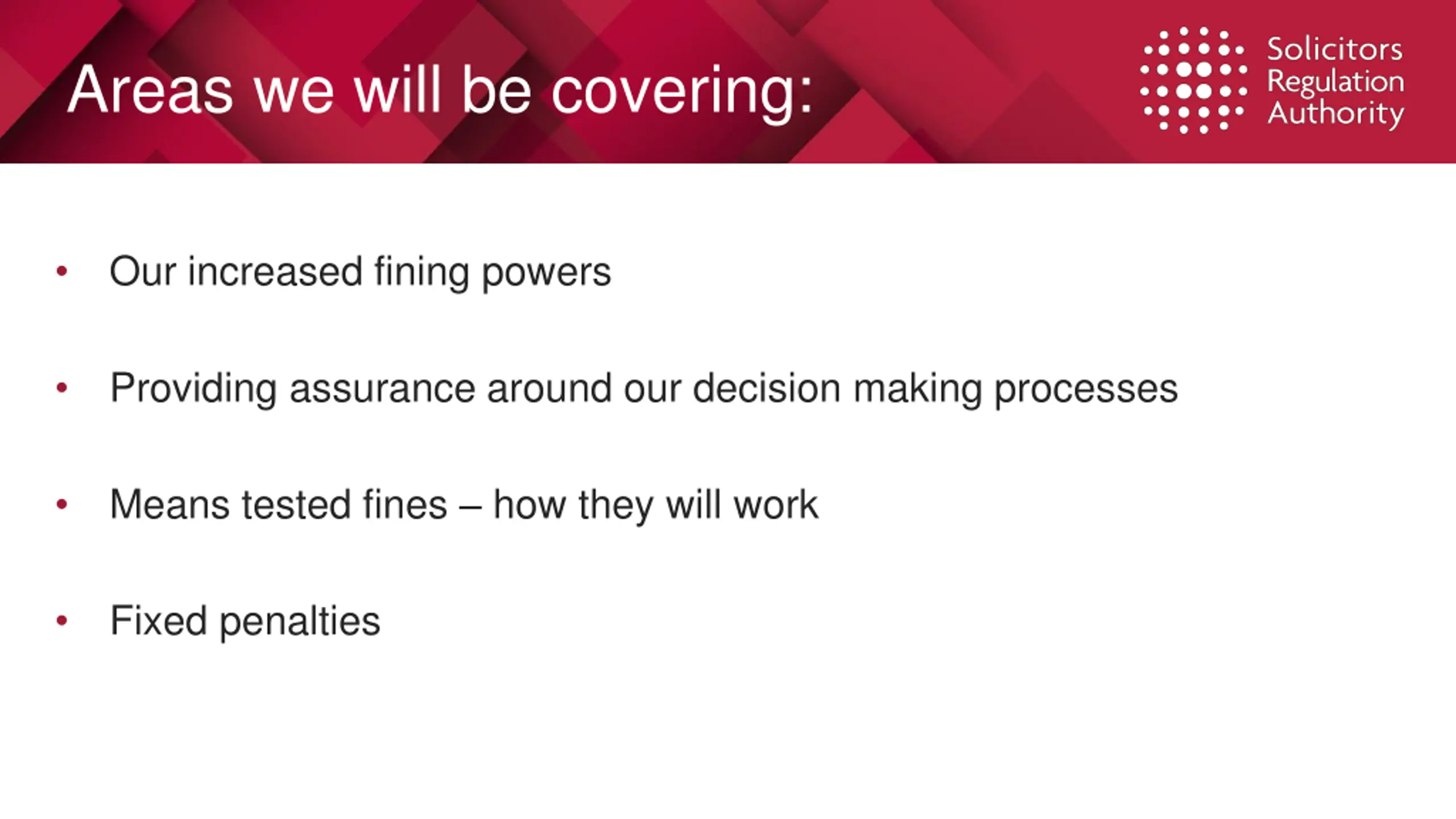 Areas we will be covering:

Solicitors Regulation Authority

• Our increased fining powers

• Providing assurance around our decision making processes

• Means tested fines – how they will work

• Fixed penalties